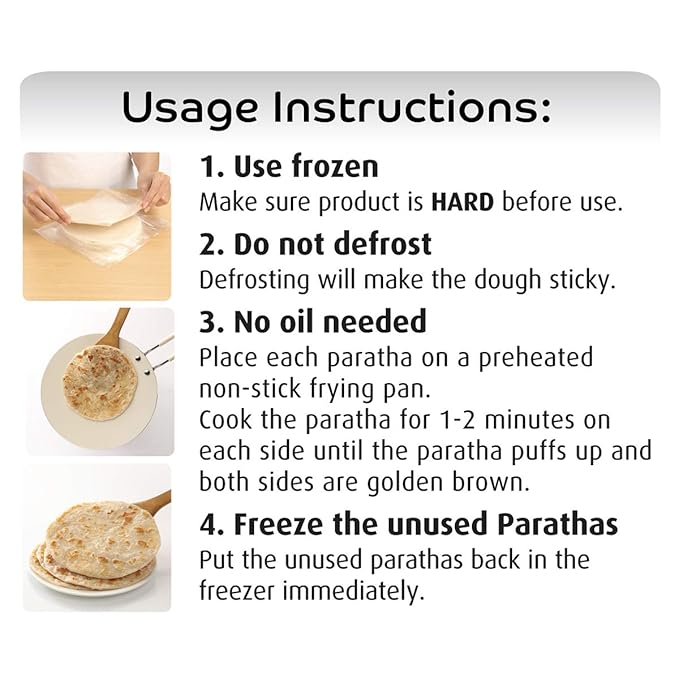 Usage Instructions:

1. Use frozen
Make sure product is HARD before use.

2. Do not defrost
Defrosting will make the dough sticky.

3. No oil needed
Place each paratha on a preheated non-stick frying pan.
Cook the paratha for 1-2 minutes on each side until the paratha puffs up and both sides are golden brown.

4. Freeze the unused Parathas
Put the unused parathas back in the freezer immediately.